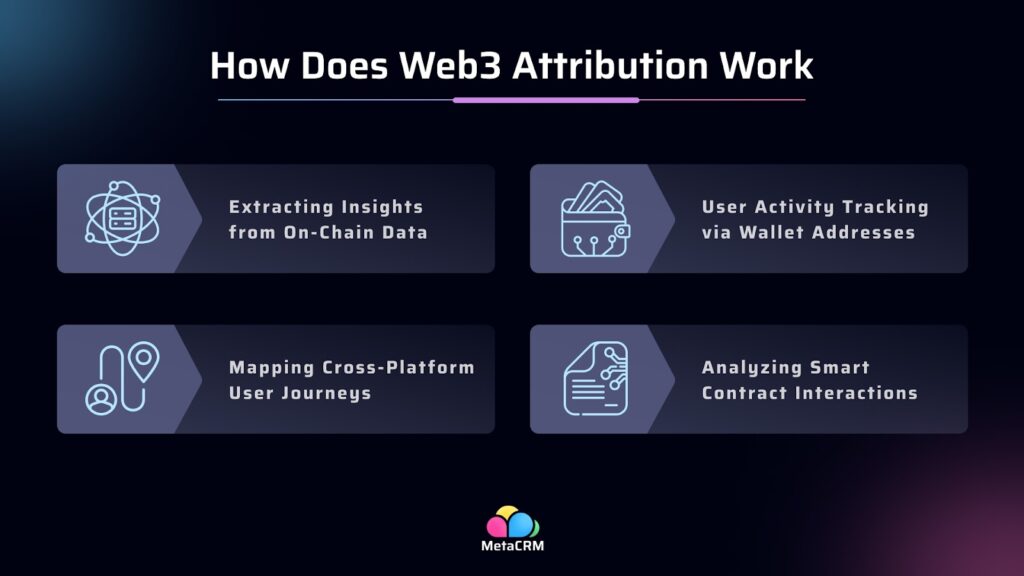 How Does Web3 Attribution Work

Extracting Insights from On-Chain Data

User Activity Tracking via Wallet Addresses

Mapping Cross-Platform User Journeys

Analyzing Smart Contract Interactions

MetaCRM